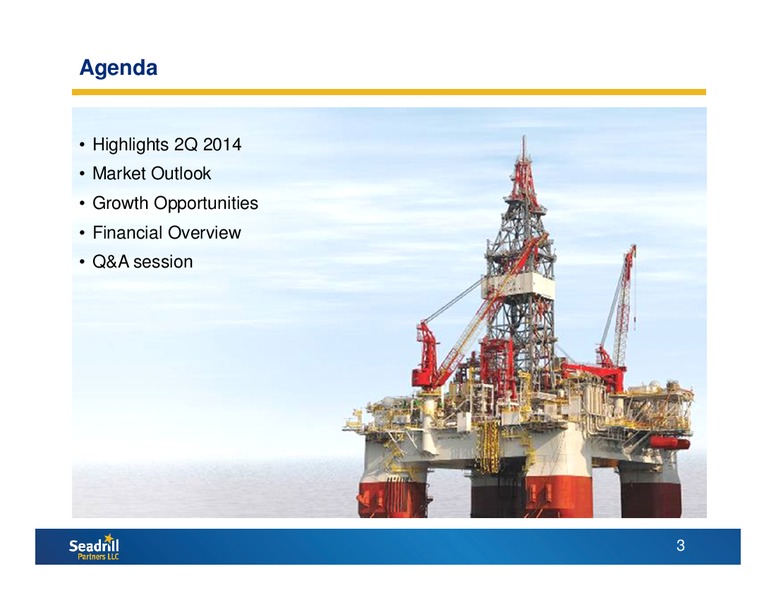 Agenda

• Highlights 2Q 2014
• Market Outlook
• Growth Opportunities
• Financial Overview
• Q&A session

Seadrill Partners LLC

3